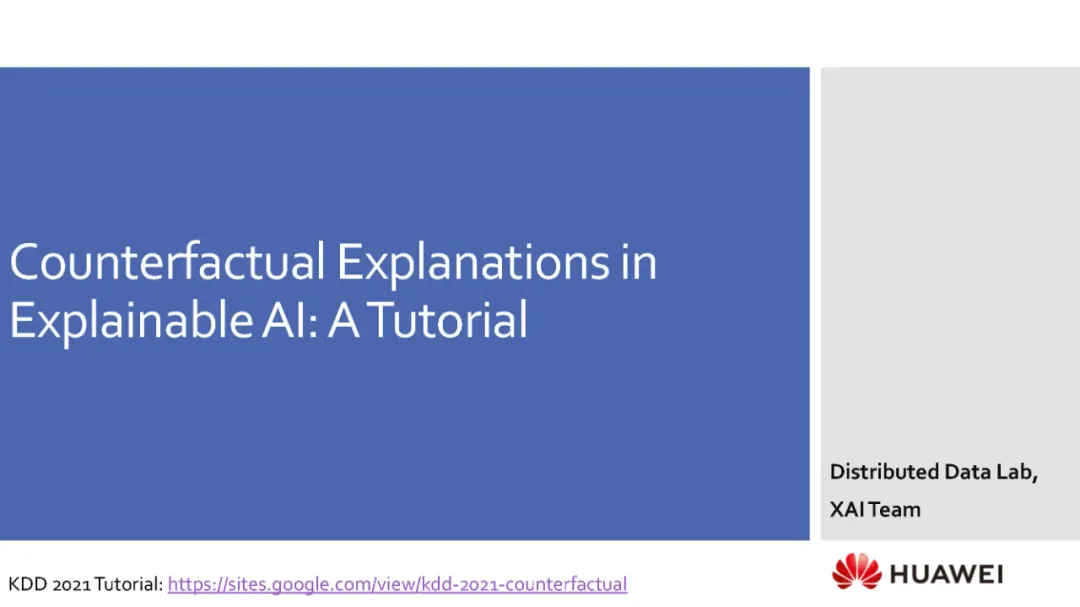 Counterfactual Explanations in Explainable AI: A Tutorial

Distributed Data Lab,
XAI Team

KDD 2021 Tutorial: https://sites.google.com/view/kdd-2021-counterfactual

HUAWEI